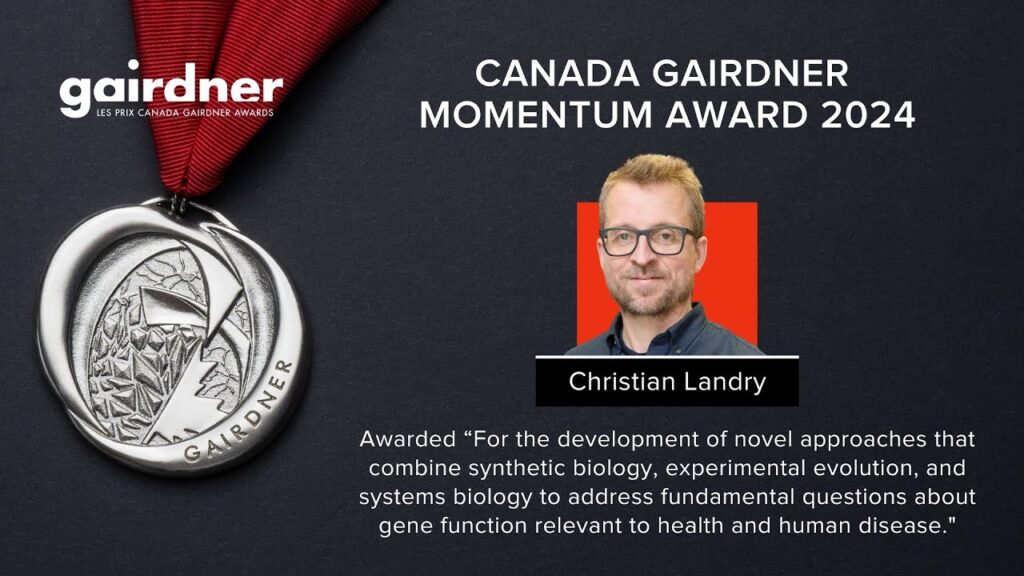 gairdner
LES PRIX CANADA GAIRDNER AWARDS

CANADA GAIRDNER MOMENTUM AWARD 2024

GAIRDNER

Christian Landry

Awarded “For the development of novel approaches that combine synthetic biology, experimental evolution, and systems biology to address fundamental questions about gene function relevant to health and human disease."